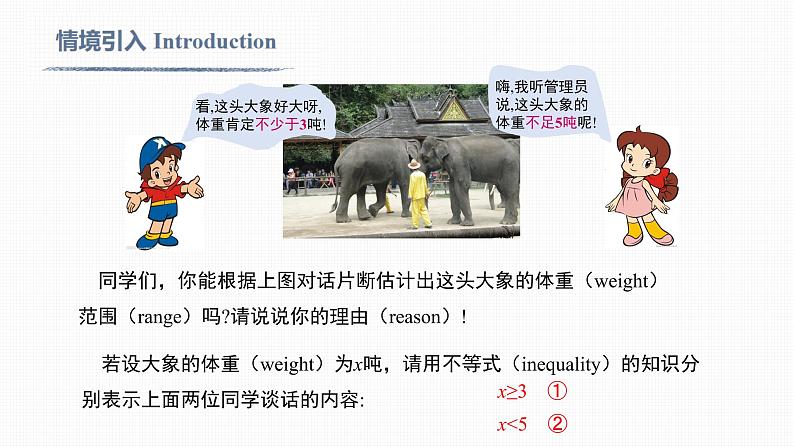 情境引入 Introduction

看,这头大象好大呀,体重肯定不少于3吨!

嗨,我听管理员说,这头大象的体重不足5吨呢!

同学们，你能根据上图对话片断估计出这头大象的体重（weight）范围（range）吗?请说说你的理由（reason）!

若设大象的体重（weight）为$x$吨，请用不等式（inequality）的知识分别表示上面两位同学谈话的内容:

$x \geq 3$ ①

$x < 5$ ②